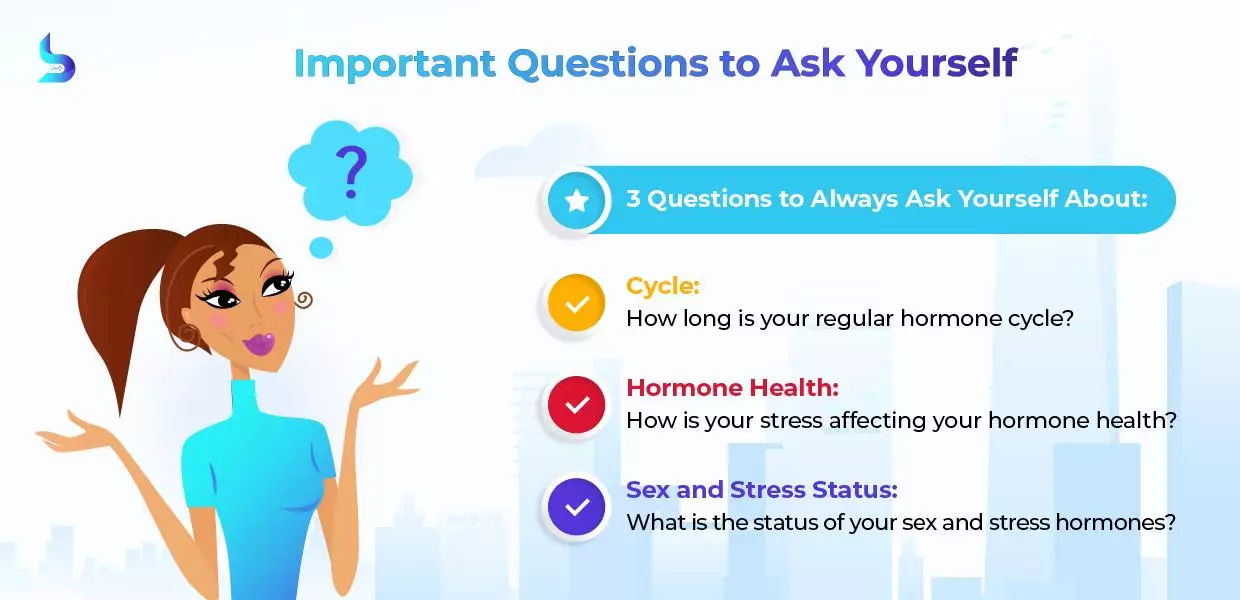 Important Questions to Ask Yourself

?

3 Questions to Always Ask Yourself About:

Cycle:
How long is your regular hormone cycle?

Hormone Health:
How is your stress affecting your hormone health?

Sex and Stress Status:
What is the status of your sex and stress hormones?